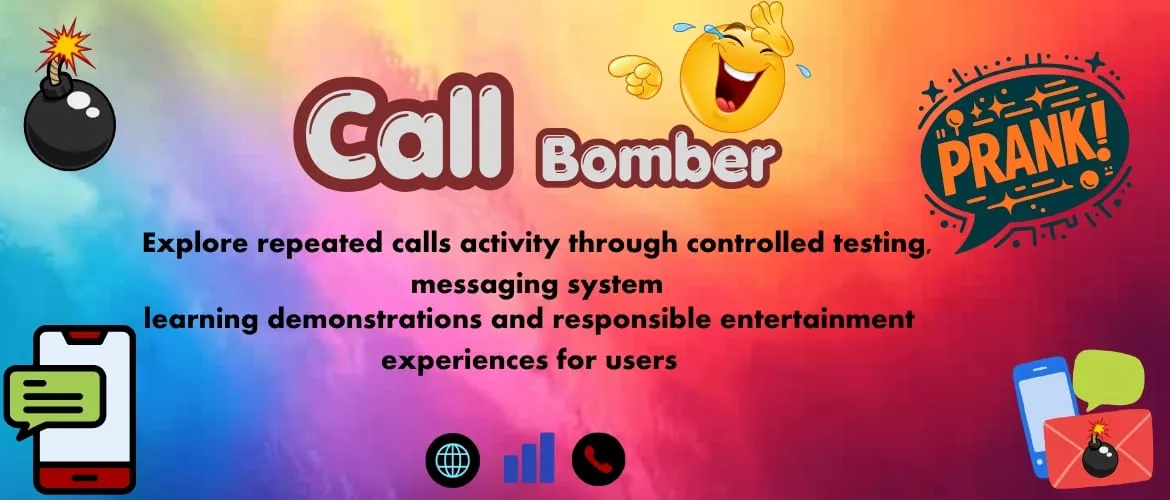 Call Bomber

PRANK!

Explore repeated calls activity through controlled testing, messaging system learning demonstrations and responsible entertainment experiences for users